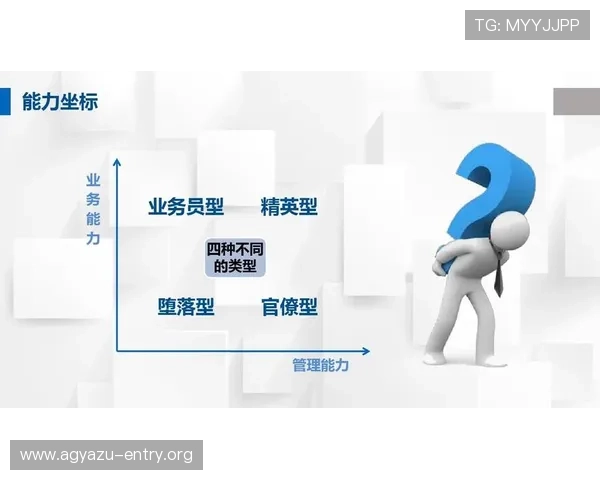 TG: MYYJJPP

能力坐标

业务能力

业务员型　精英型

四种不同的类型

堕落型　官僚型

管理能力

www.agyazu-entry.org